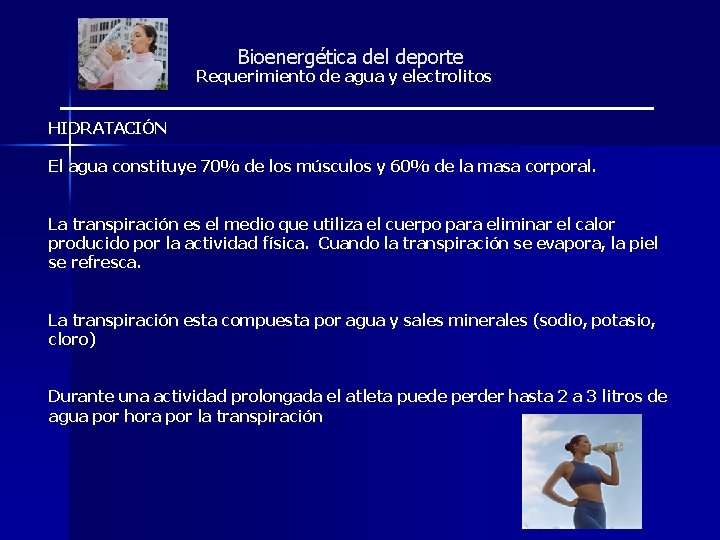 Bioenergética del deporte
Requerimiento de agua y electrolitos

HIDRATACIÓN

El agua constituye 70% de los músculos y 60% de la masa corporal.

La transpiración es el medio que utiliza el cuerpo para eliminar el calor producido por la actividad física. Cuando la transpiración se evapora, la piel se refresca.

La transpiración esta compuesta por agua y sales minerales (sodio, potasio, cloro)

Durante una actividad prolongada el atleta puede perder hasta 2 a 3 litros de agua por hora por la transpiración